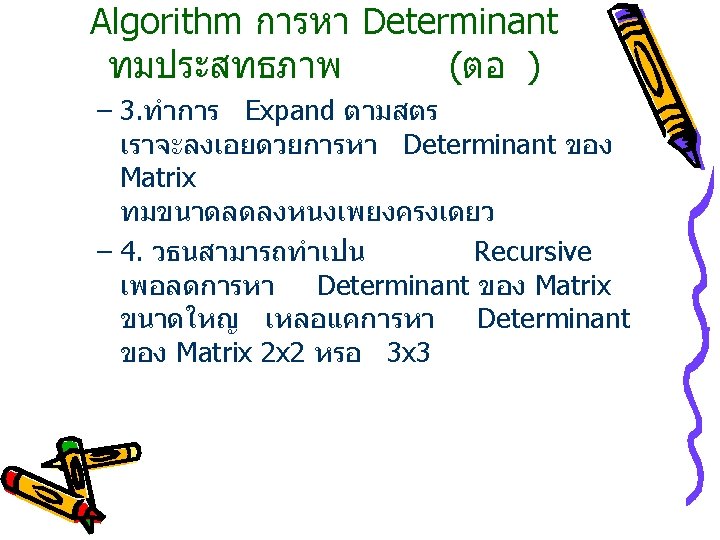 Algorithm การหา Determinant ทมประสทธภาพ (ตอ )

– 3.ทำการ Expand ตามสตร เราจะลงเอยดวยการหา Determinant ของ Matrix ทมขนาดลดลงหนงเพยงครงเดยว

– 4. วธนสามารถทำเปน Recursive เพอลดการหา Determinant ของ Matrix ขนาดใหญ เหลอแคการหา Determinant ของ Matrix 2x2 หรอ 3x3